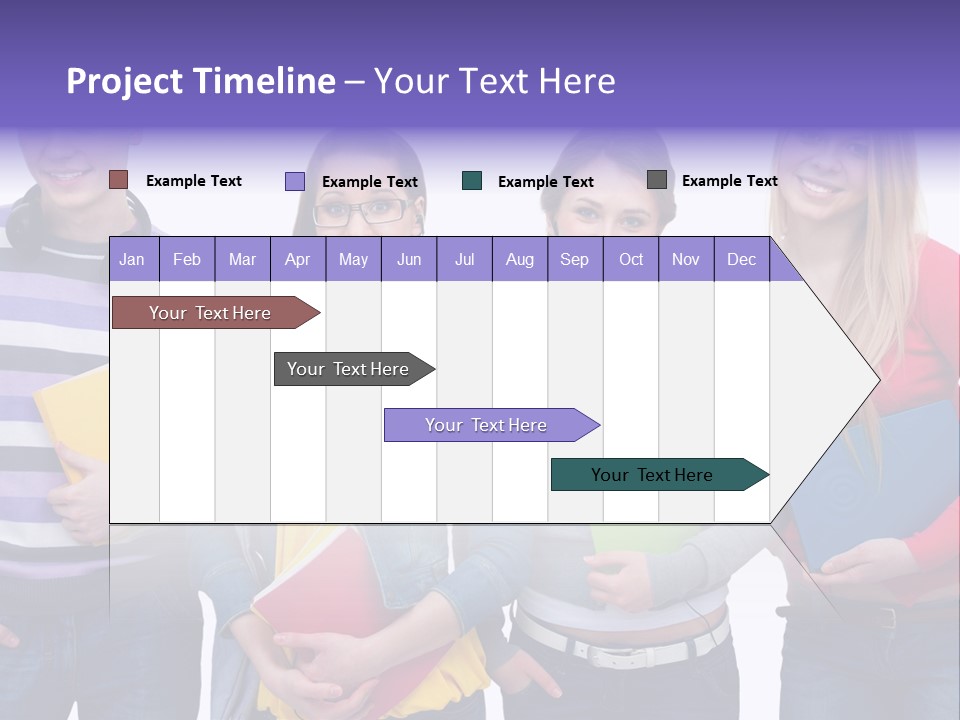 Project Timeline – Your Text Here

Example Text
Example Text
Example Text
Example Text

| Jan | Feb | Mar | Apr | May | Jun | Jul | Aug | Sep | Oct | Nov | Dec |
|---|---|---|---|---|---|---|---|---|---|---|---|

Your Text Here
Your Text Here
Your Text Here
Your Text Here